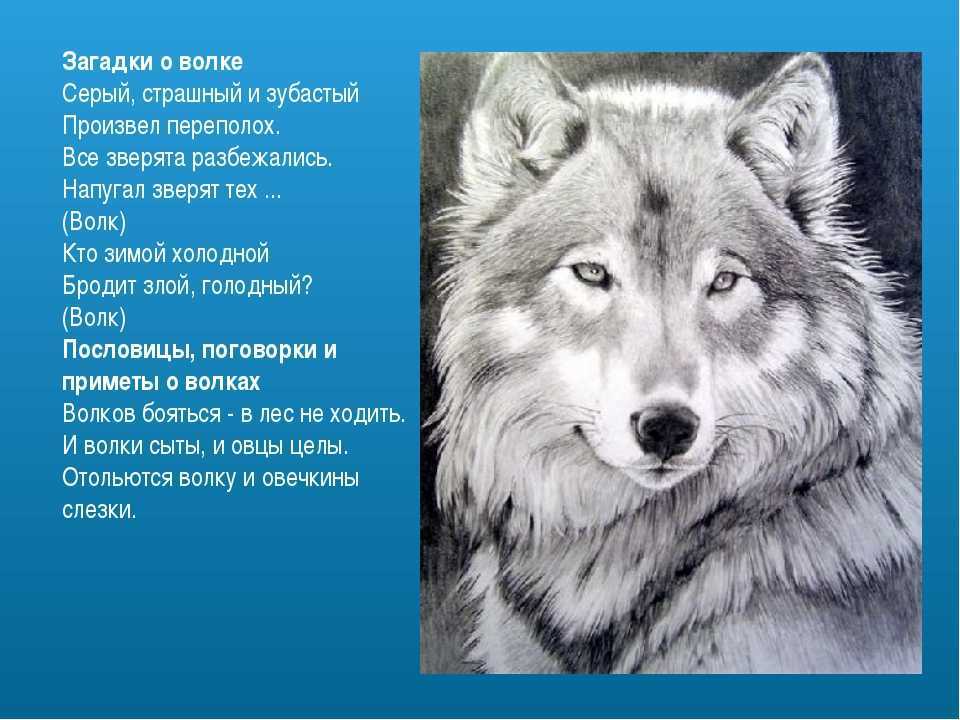 Загадки о волке
Серый, страшный и зубастый
Произвел переполох.
Все зверята разбежались.
Напугал зверят тех ...
(Волк)
Кто зимой холодной
Бродит злой, голодный?
(Волк)
Пословицы, поговорки и приметы о волках
Волков бояться - в лес не ходить.
И волки сыты, и овцы целы.
Отольются волку и овечкины слезки.